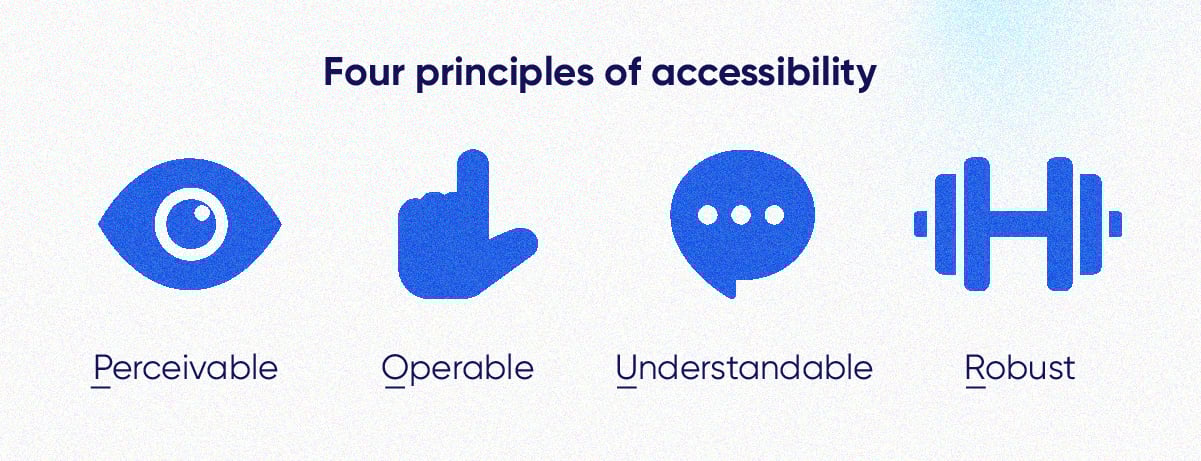 Four principles of accessibility

Perceivable

Operable

Understandable

Robust